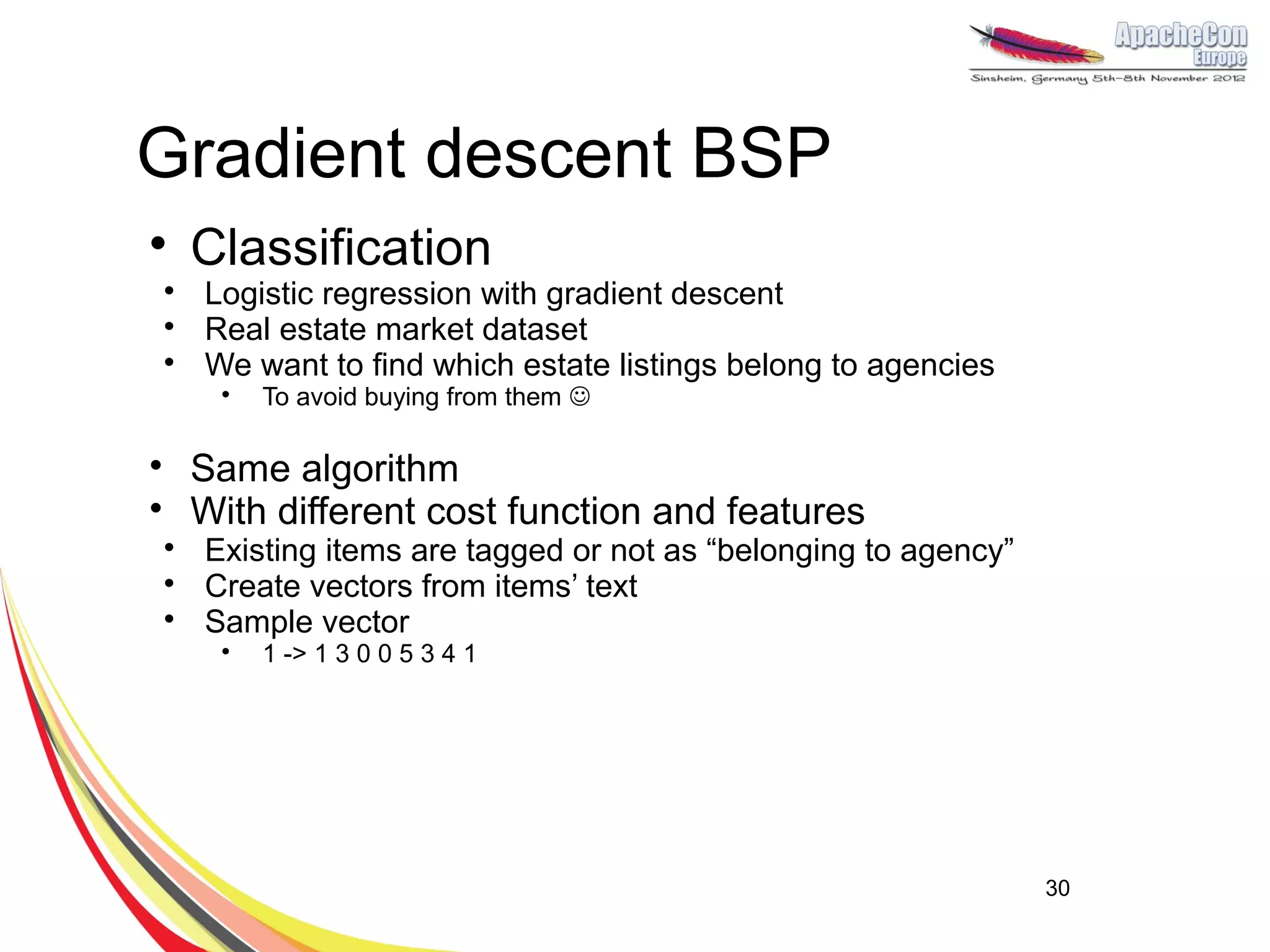 ApacheCon Europe
Sinsheim, Germany 5th-8th November 2012

Gradient descent BSP

• Classification
  • Logistic regression with gradient descent
  • Real estate market dataset
  • We want to find which estate listings belong to agencies
    • To avoid buying from them ☺

• Same algorithm
• With different cost function and features
  • Existing items are tagged or not as “belonging to agency”
  • Create vectors from items’ text
  • Sample vector
    • 1 -> 1 3 0 0 5 3 4 1

30